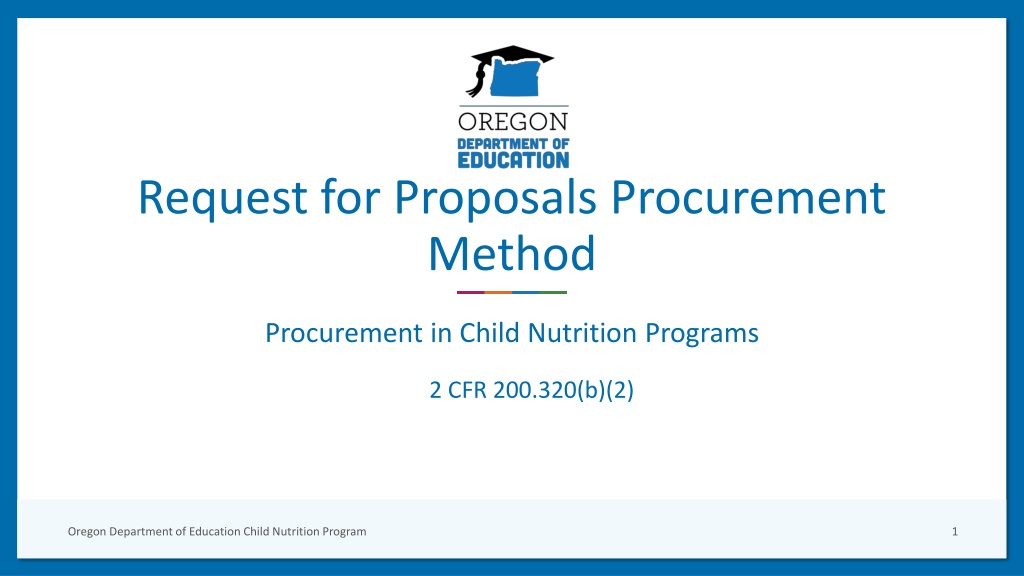 OREGON
DEPARTMENT OF
EDUCATION

Request for Proposals Procurement Method

Procurement in Child Nutrition Programs

2 CFR 200.320(b)(2)

Oregon Department of Education Child Nutrition Program

1